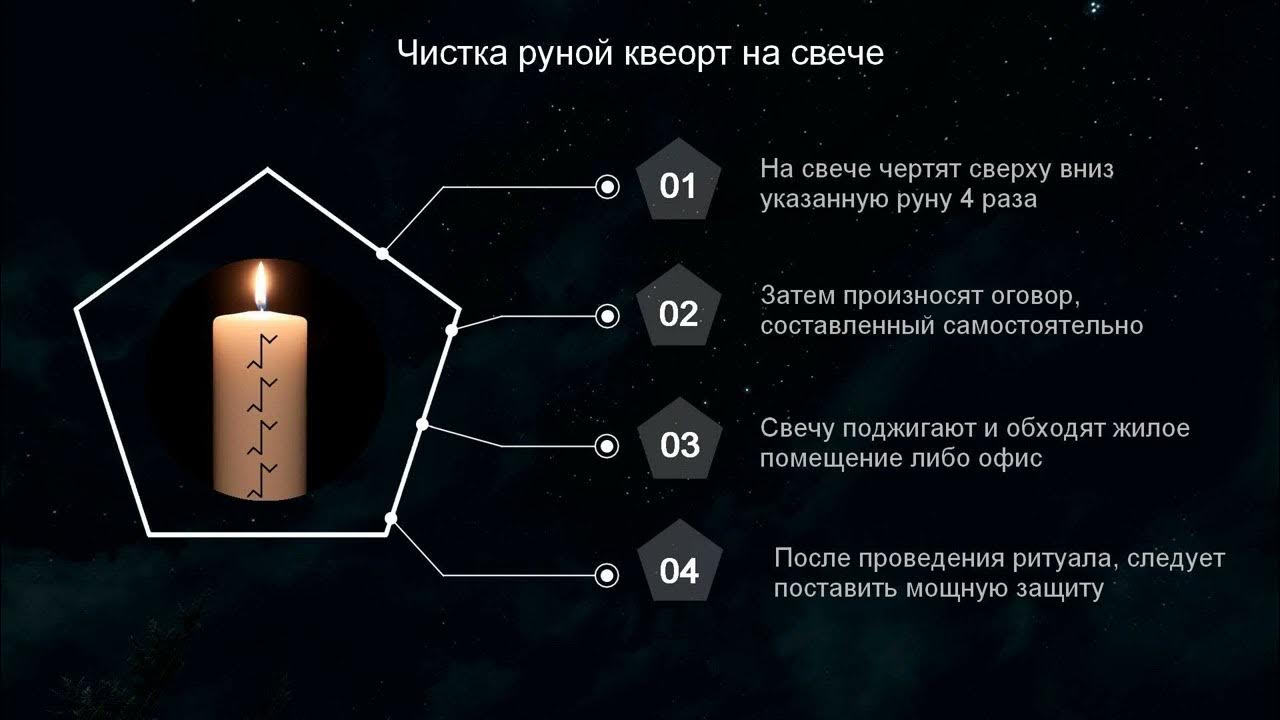 Чистка руной квеорт на свече

01

На свече чертят сверху вниз указанную руну 4 раза

02

Затем произносят оговор, составленный самостоятельно

03

Свечу поджигают и обходят жилое помещение либо офис

04

После проведения ритуала, следует поставить мощную защиту